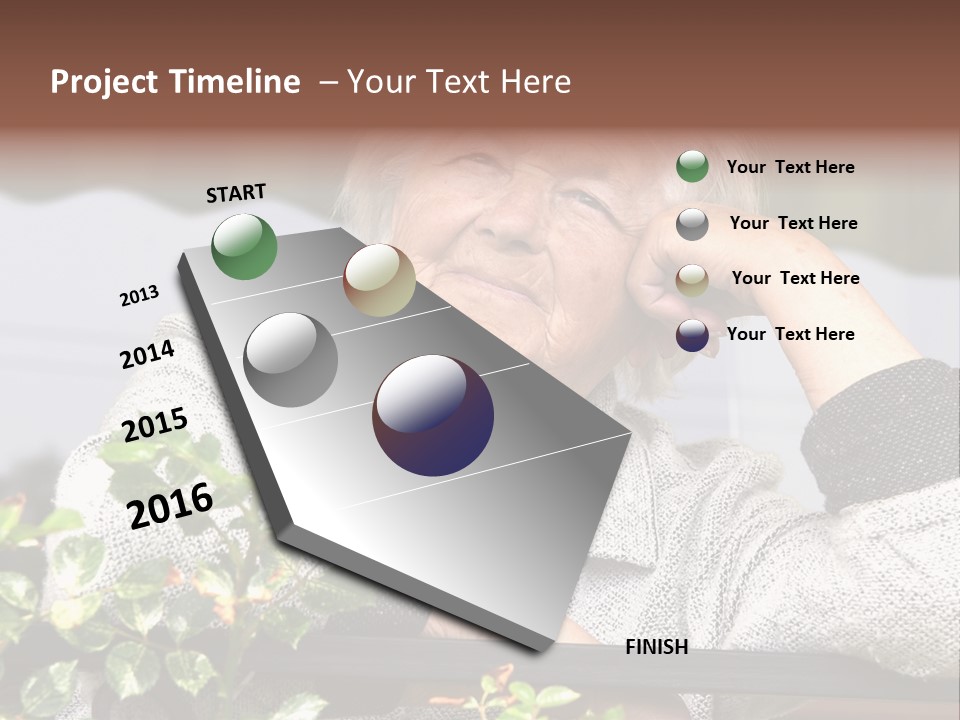 Project Timeline – Your Text Here

START

2013

2014

2015

2016

FINISH

Your Text Here

Your Text Here

Your Text Here

Your Text Here